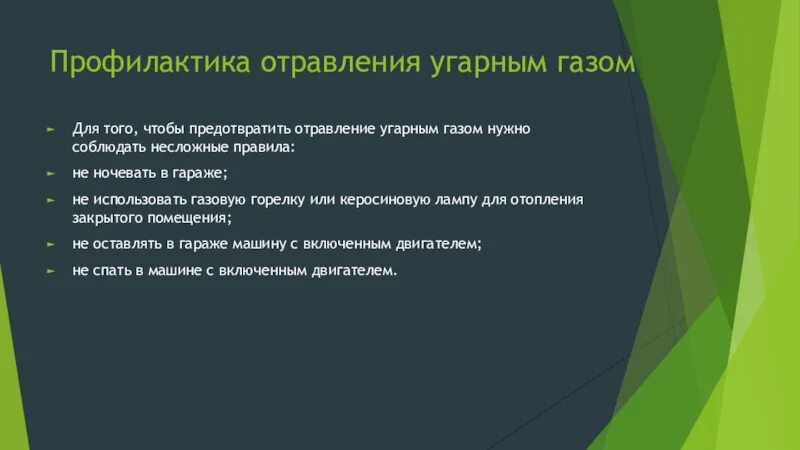 Профилактика отравления угарным газом

► Для того, чтобы предотвратить отравление угарным газом нужно соблюдать несложные правила:

► не ночевать в гараже;

► не использовать газовую горелку или керосиновую лампу для отопления закрытого помещения;

► не оставлять в гараже машину с включенным двигателем;

► не спать в машине с включенным двигателем.